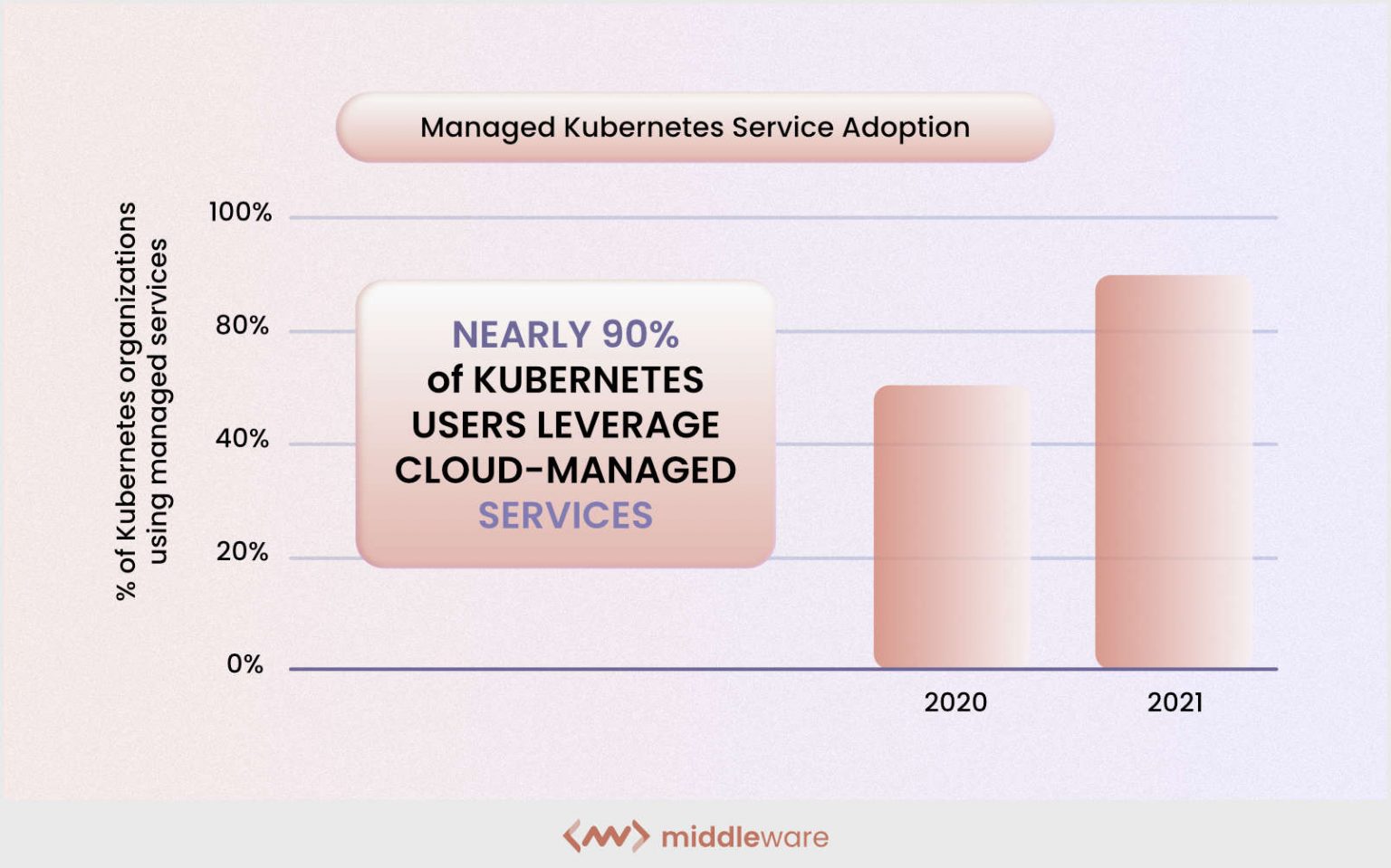 Managed Kubernetes Service Adoption

% of Kubernetes organizations using managed services

100%
80%
40%
20%
0%

NEARLY 90% of KUBERNETES USERS LEVERAGE CLOUD-MANAGED SERVICES

2020
2021

middleware